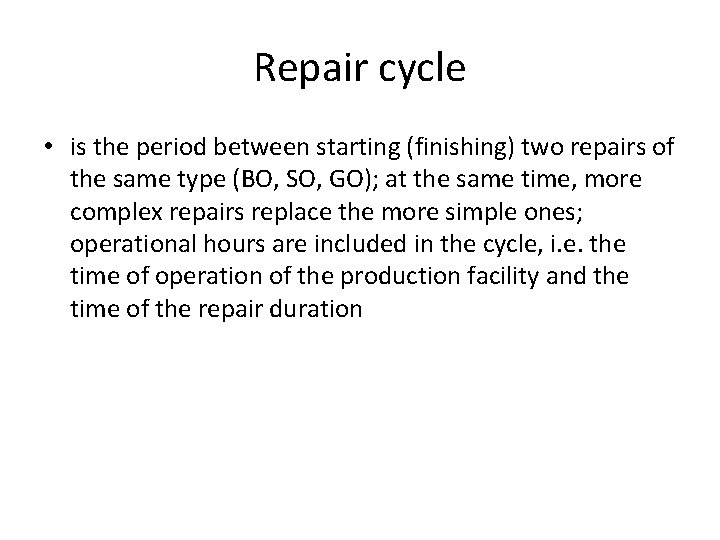 Repair cycle

• is the period between starting (finishing) two repairs of the same type (BO, SO, GO); at the same time, more complex repairs replace the more simple ones; operational hours are included in the cycle, i.e. the time of operation of the production facility and the time of the repair duration